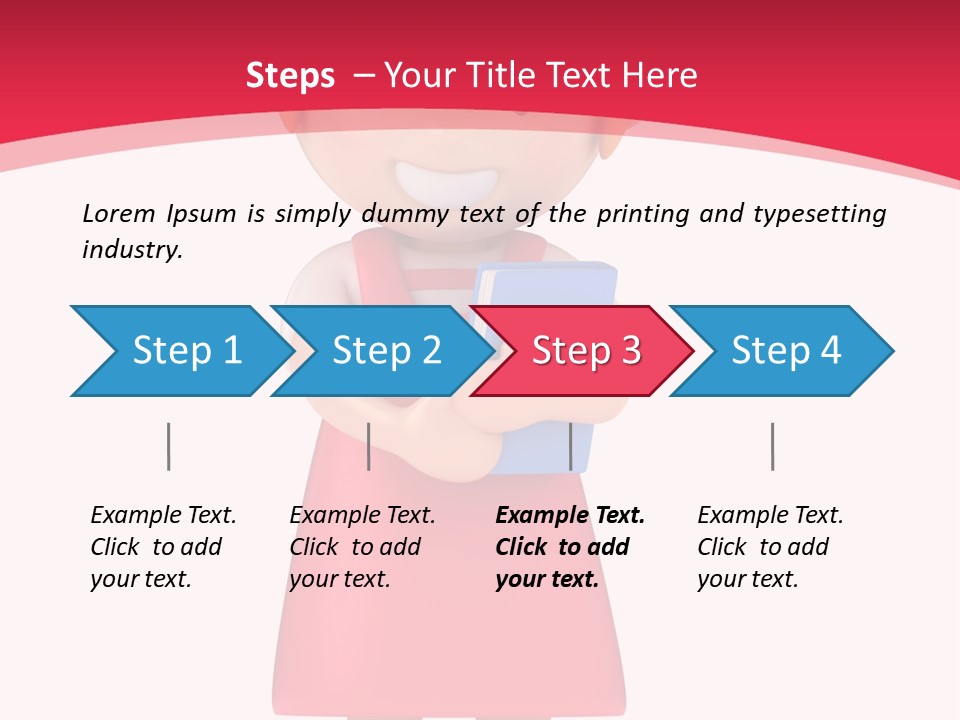 Steps – Your Title Text Here

Lorem Ipsum is simply dummy text of the printing and typesetting industry.

Step 1

Step 2

Step 3

Step 4

Example Text. Click to add your text.

Example Text. Click to add your text.

Example Text. Click to add your text.

Example Text. Click to add your text.